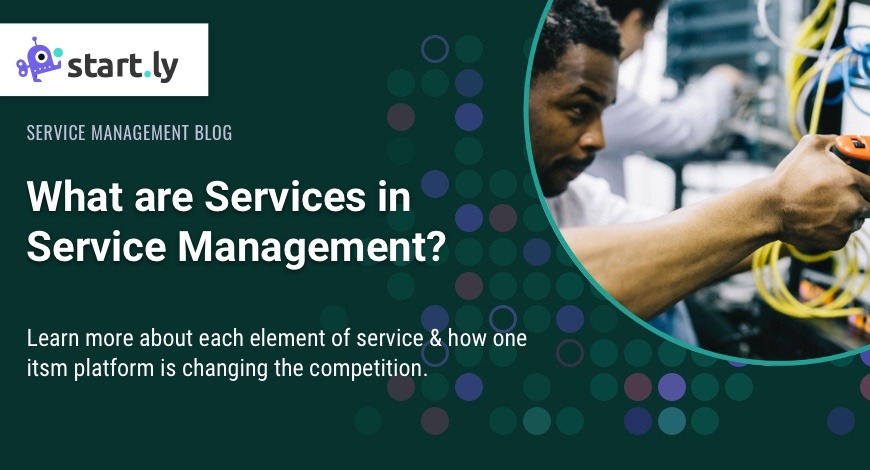 start.ly

SERVICE MANAGEMENT BLOG

What are Services in Service Management?

Learn more about each element of service & how one itsm platform is changing the competition.